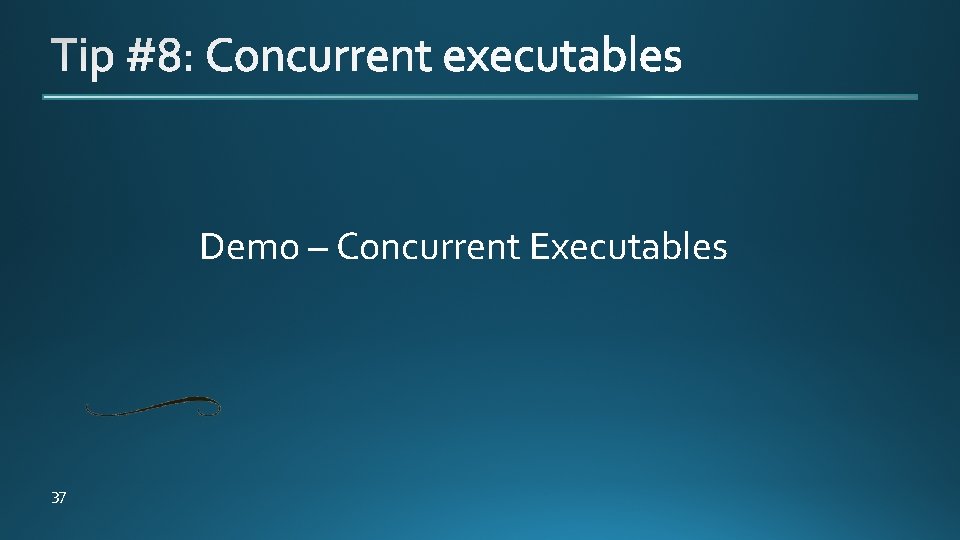 Tip #8: Concurrent executables

Demo – Concurrent Executables

37